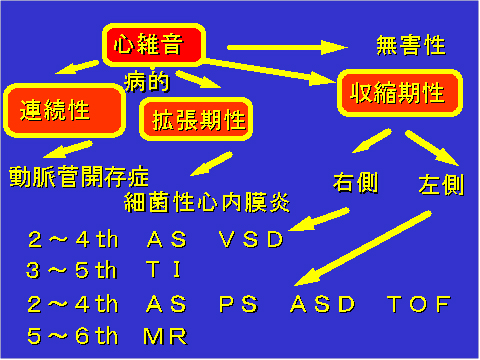 心雑音

無害性

病的

連続性

拡張期性

収縮期性

動脈管開存症

細菌性心内膜炎

右側

左側

2～4th AS VSD
3～5th TI
2～4th AS PS ASD TOF
5～6th MR